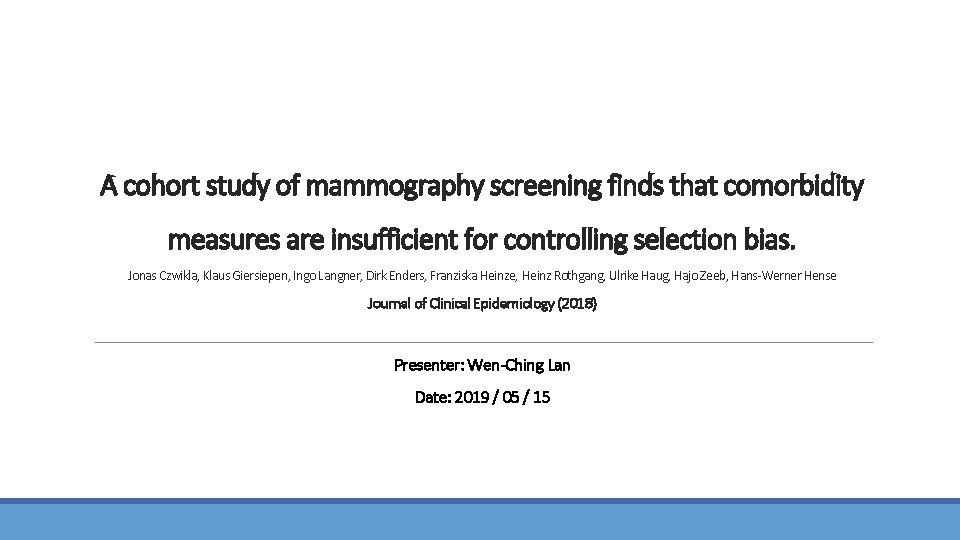 A cohort study of mammography screening finds that comorbidity measures are insufficient for controlling selection bias.

Jonas Czwikla, Klaus Giersiepen, Ingo Langner, Dirk Enders, Franziska Heinze, Heinz Rothgang, Ulrike Haug, Hajo Zeeb, Hans-Werner Hense

Journal of Clinical Epidemiology (2018)

Presenter: Wen-Ching Lan

Date: 2019 / 05 / 15